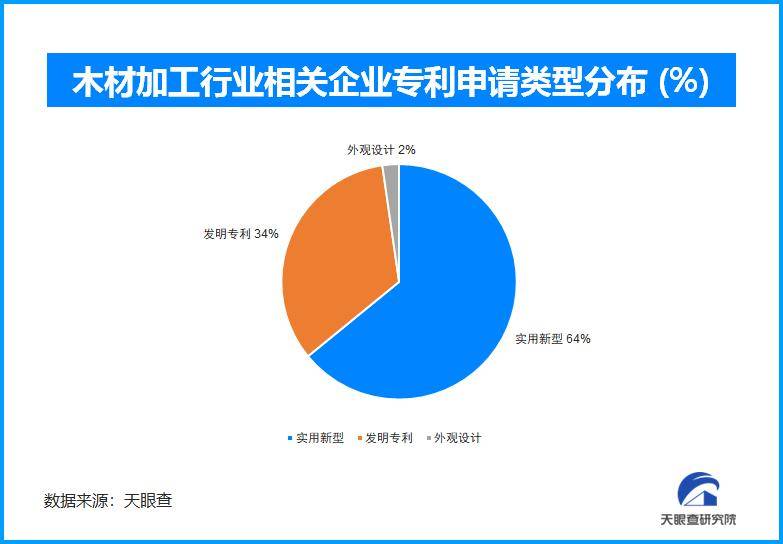 木材加工行业相关企业专利申请类型分布 (%)

外观设计 2%

发明专利 34%

实用新型 64%

实用新型 发明专利 外观设计

数据来源：天眼查

天眼查研究院